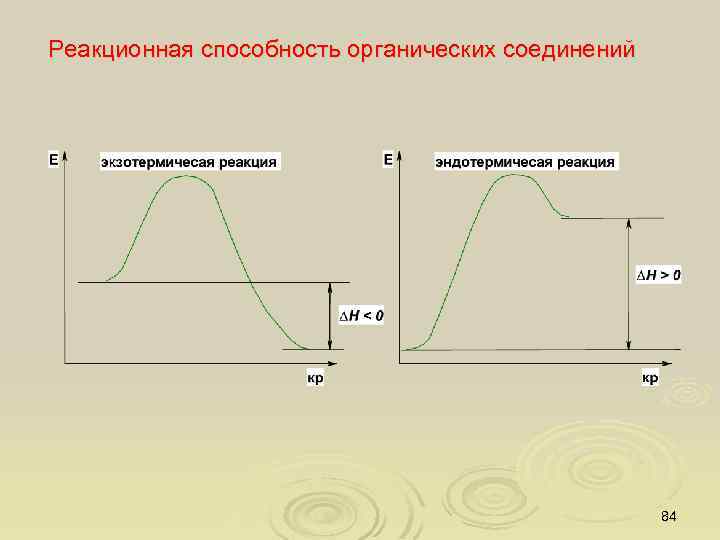 Реакционная способность органических соединений

E

экзотермичесая реакция

$\Delta H < 0$

кр

E

эндотермичесая реакция

$\Delta H > 0$

кр

84